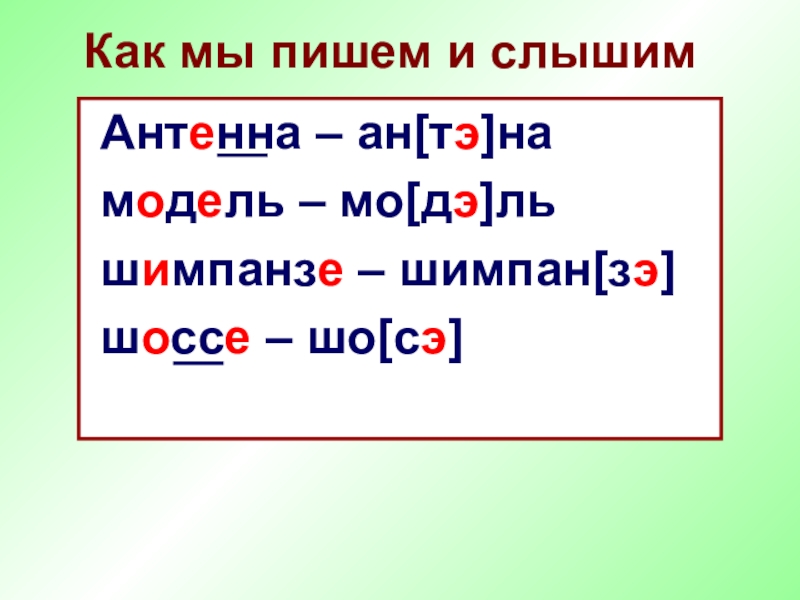 Как мы пишем и слышим

Антенна – ан[тэ]на

модель – мо[дэ]ль

шимпанзе – шимпан[зэ]

шоссе – шо[сэ]